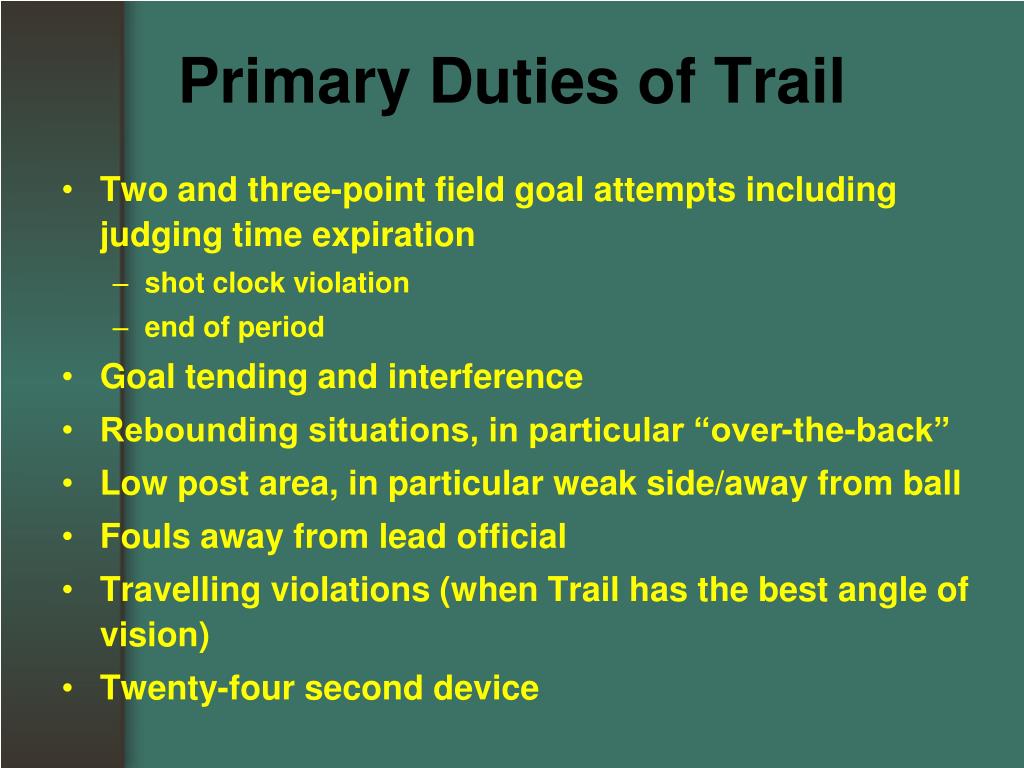 Primary Duties of Trail

• Two and three-point field goal attempts including judging time expiration
  – shot clock violation
  – end of period
• Goal tending and interference
• Rebounding situations, in particular “over-the-back”
• Low post area, in particular weak side/away from ball
• Fouls away from lead official
• Travelling violations (when Trail has the best angle of vision)
• Twenty-four second device